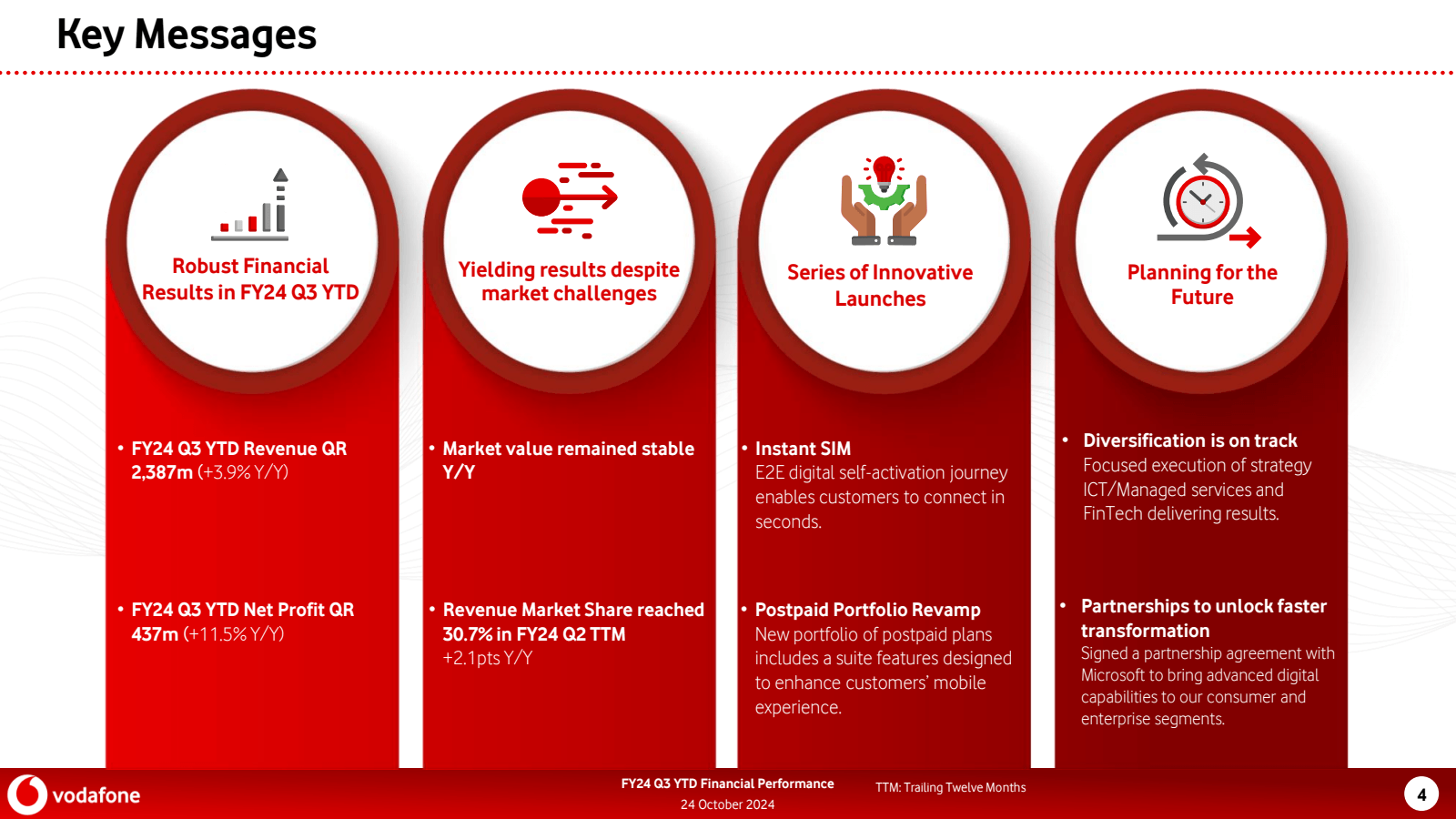 Key Messages

Robust Financial Results in FY24 Q3 YTD

• FY24 Q3 YTD Revenue QR 2,387m (+3.9% Y/Y)

• FY24 Q3 YTD Net Profit QR 437m (+11.5% Y/Y)

Yielding results despite market challenges

• Market value remained stable Y/Y

• Revenue Market Share reached 30.7% in FY24 Q2 TTM +2.1pts Y/Y

Series of Innovative Launches

• Instant SIM
E2E digital self-activation journey enables customers to connect in seconds.

• Postpaid Portfolio Revamp
New portfolio of postpaid plans includes a suite features designed to enhance customers' mobile experience.

Planning for the Future

• Diversification is on track
Focused execution of strategy ICT/Managed services and FinTech delivering results.

• Partnerships to unlock faster transformation
Signed a partnership agreement with Microsoft to bring advanced digital capabilities to our consumer and enterprise segments.

vodafone

FY24 Q3 YTD Financial Performance
24 October 2024

TTM: Trailing Twelve Months

4